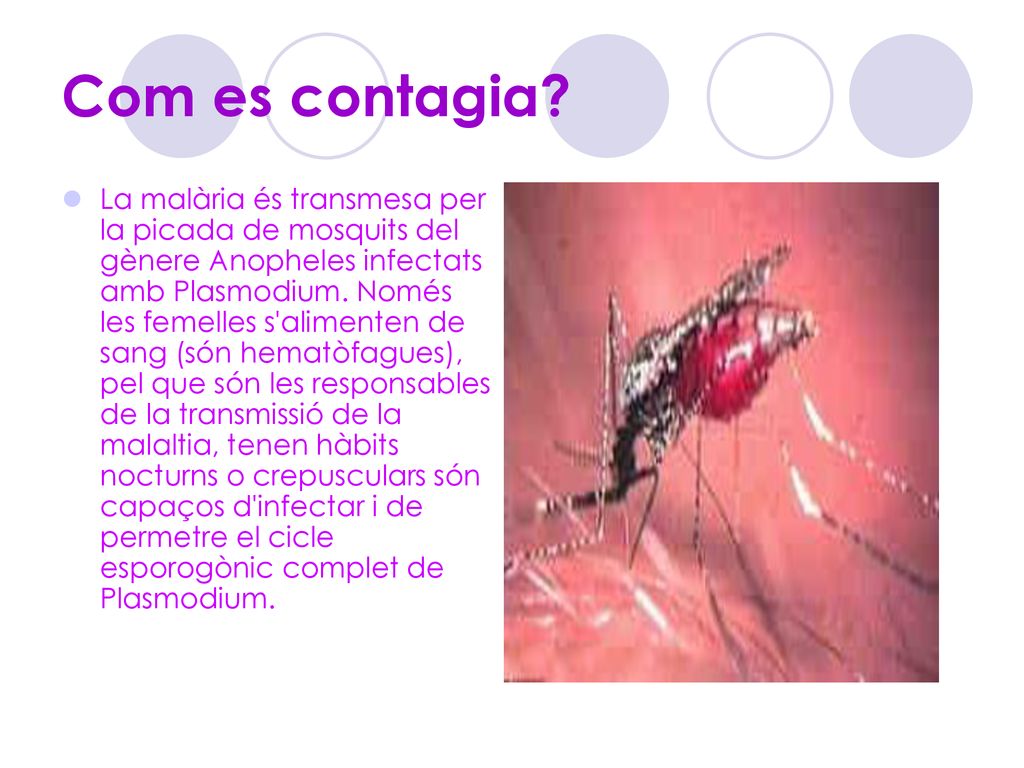 Com es contagia?

La malària és transmesa per la picada de mosquits del gènere Anopheles infectats amb Plasmodium. Només les femelles s'alimenten de sang (són hematòfagues), pel que són les responsables de la transmissió de la malaltia, tenen hàbits nocturns o crepusculars són capaços d'infectar i de permetre el cicle esporogònic complet de Plasmodium.